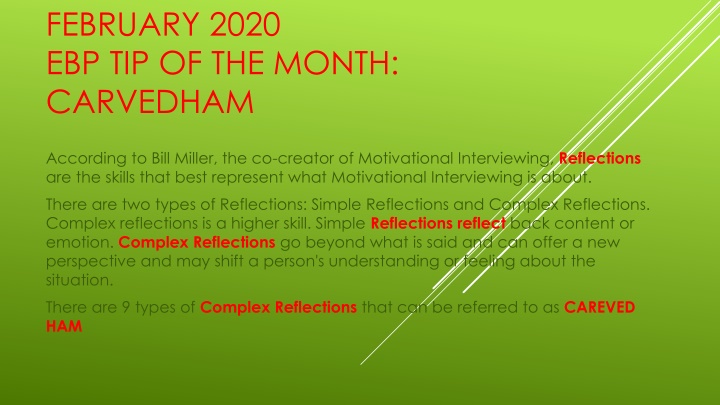 FEBRUARY 2020
EBP TIP OF THE MONTH:
CARVEDHAM

According to Bill Miller, the co-creator of Motivational Interviewing, Reflections are the skills that best represent what Motivational Interviewing is about.

There are two types of Reflections: Simple Reflections and Complex Reflections. Complex reflections is a higher skill. Simple Reflections reflect back content or emotion. Complex Reflections go beyond what is said and can offer a new perspective and may shift a person's understanding or feeling about the situation.

There are 9 types of Complex Reflections that can be referred to as CAREVED HAM